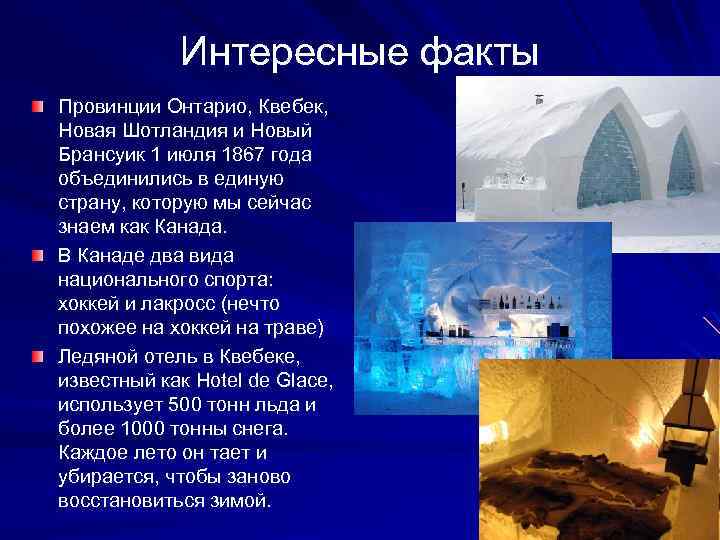 Интересные факты

Провинции Онтарио, Квебек, Новая Шотландия и Новый Брансуик 1 июля 1867 года объединились в единую страну, которую мы сейчас знаем как Канада.

В Канаде два вида национального спорта: хоккей и лакросс (нечто похожее на хоккей на траве)

Ледяной отель в Квебеке, известный как Hotel de Glace, использует 500 тонн льда и более 1000 тонны снега. Каждое лето он тает и убирается, чтобы заново восстановиться зимой.